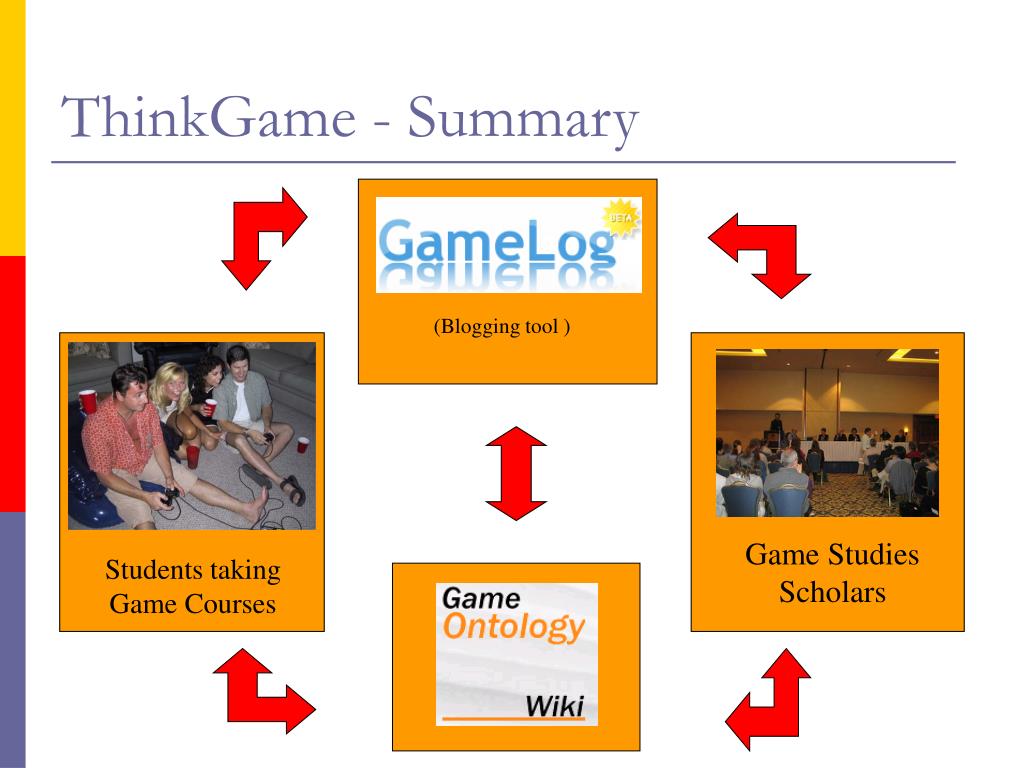 ThinkGame - Summary

GameLog
BETA

(Blogging tool )

Students taking Game Courses

Game Studies Scholars

Game
Ontology
Wiki